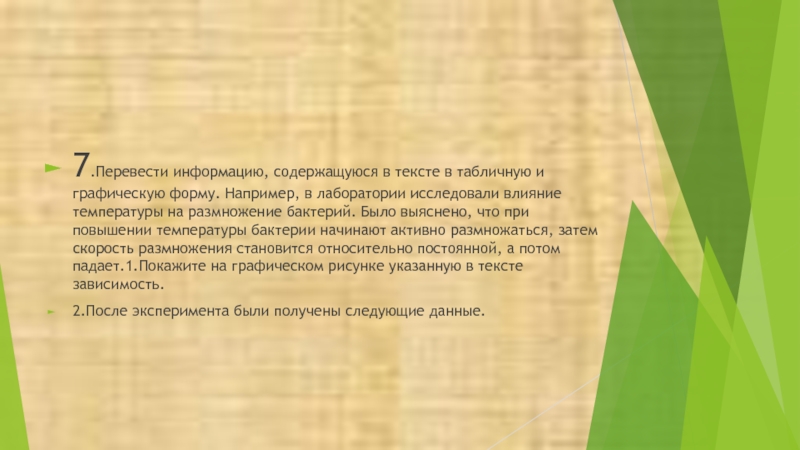 7.Перевести информацию, содержащуюся в тексте в табличную и графическую форму. Например, в лаборатории исследовали влияние температуры на размножение бактерий. Было выяснено, что при повышении температуры бактерии начинают активно размножаться, затем скорость размножения становится относительно постоянной, а потом падает.1.Покажите на графическом рисунке указанную в тексте зависимость.

2.После эксперимента были получены следующие данные.